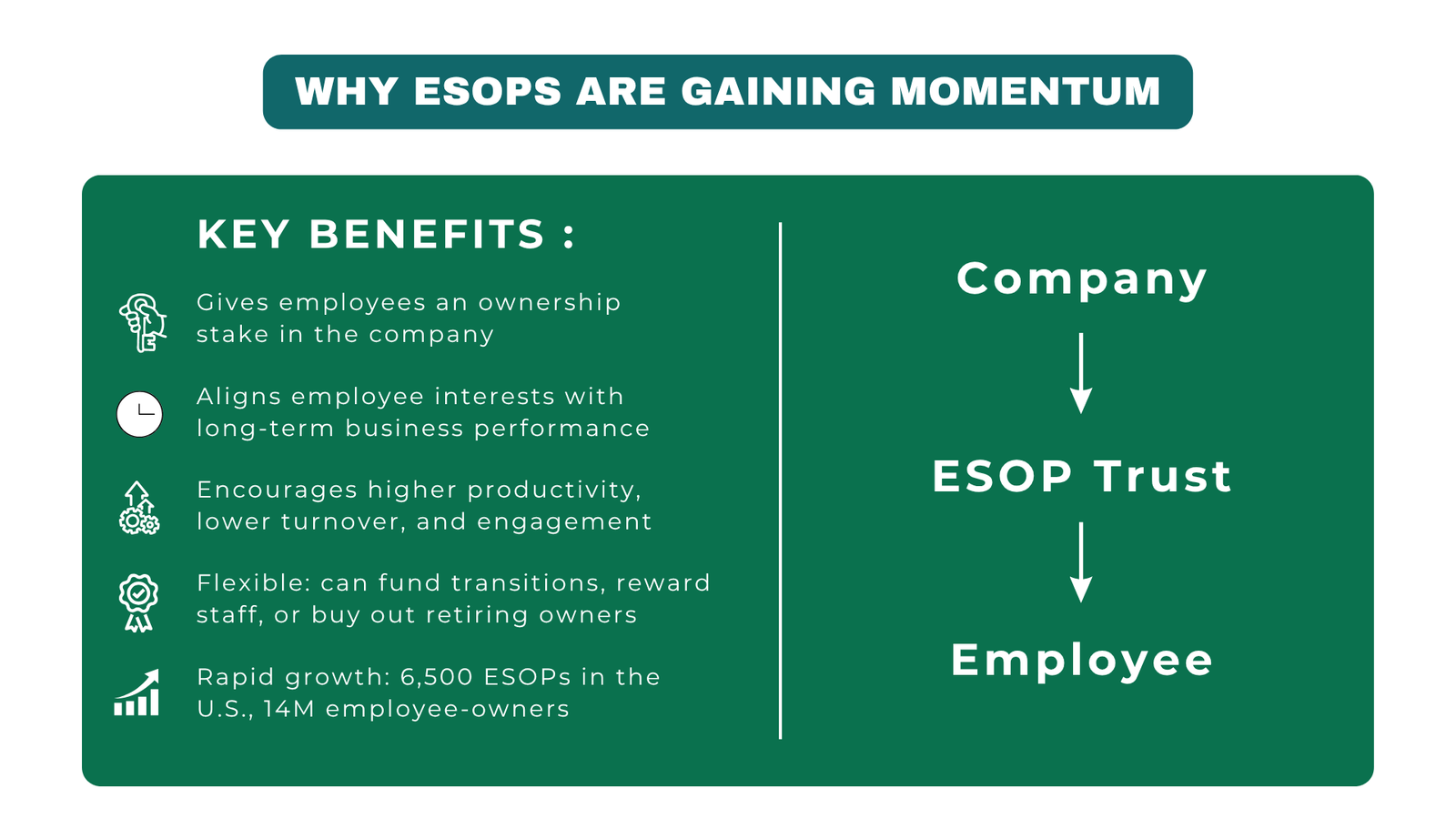 WHY ESOPS ARE GAINING MOMENTUM

KEY BENEFITS :

Gives employees an ownership stake in the company

Aligns employee interests with long-term business performance

Encourages higher productivity, lower turnover, and engagement

Flexible: can fund transitions, reward staff, or buy out retiring owners

Rapid growth: 6,500 ESOPs in the U.S., 14M employee-owners

Company

ESOP Trust

Employee